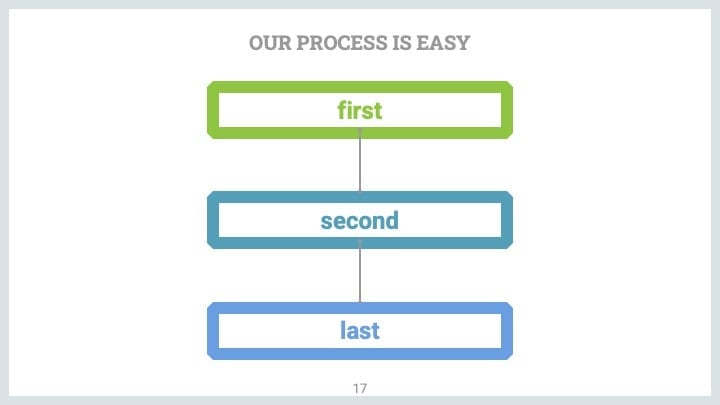 OUR PROCESS IS EASY

first

second

last

17